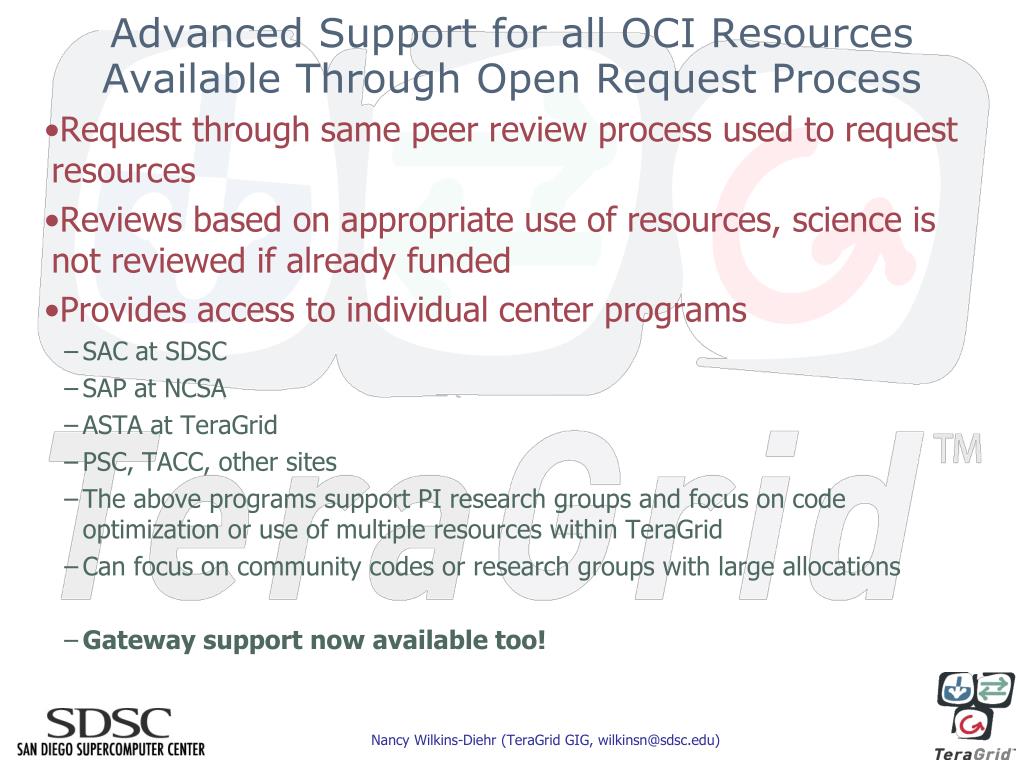 Advanced Support for all OCI Resources Available Through Open Request Process

•Request through same peer review process used to request resources

•Reviews based on appropriate use of resources, science is not reviewed if already funded

•Provides access to individual center programs

– SAC at SDSC

– SAP at NCSA

– ASTA at TeraGrid

– PSC, TACC, other sites

– The above programs support PI research groups and focus on code optimization or use of multiple resources within TeraGrid

– Can focus on community codes or research groups with large allocations

– **Gateway support now available too!**

TeraGrid TM

SDSC
SAN DIEGO SUPERCOMPUTER CENTER

Nancy Wilkins-Diehr (TeraGrid GIG, wilkinsn@sdsc.edu)

TeraGrid